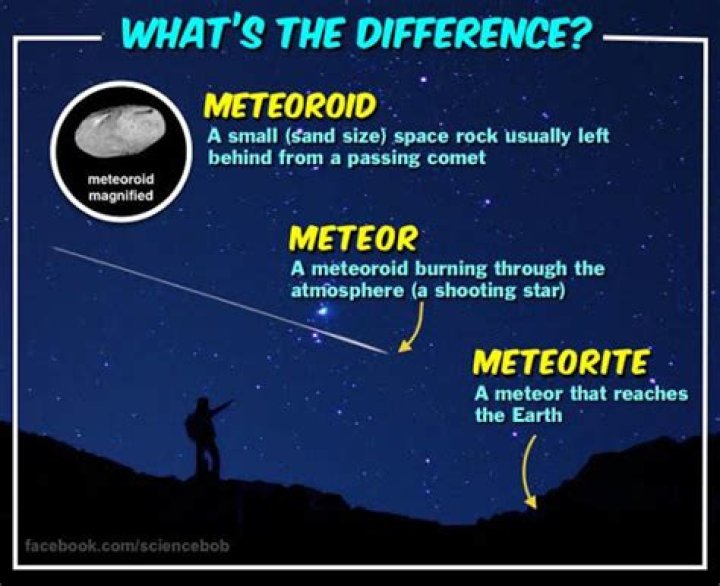 WHAT'S THE DIFFERENCE?

meteoroid magnified

METEOROID
A small (sand size) space rock usually left behind from a passing comet

METEOR
A meteoroid burning through the atmosphere (a shooting star)

METEORITE
A meteor that reaches the Earth

facebook.com/sciencebob